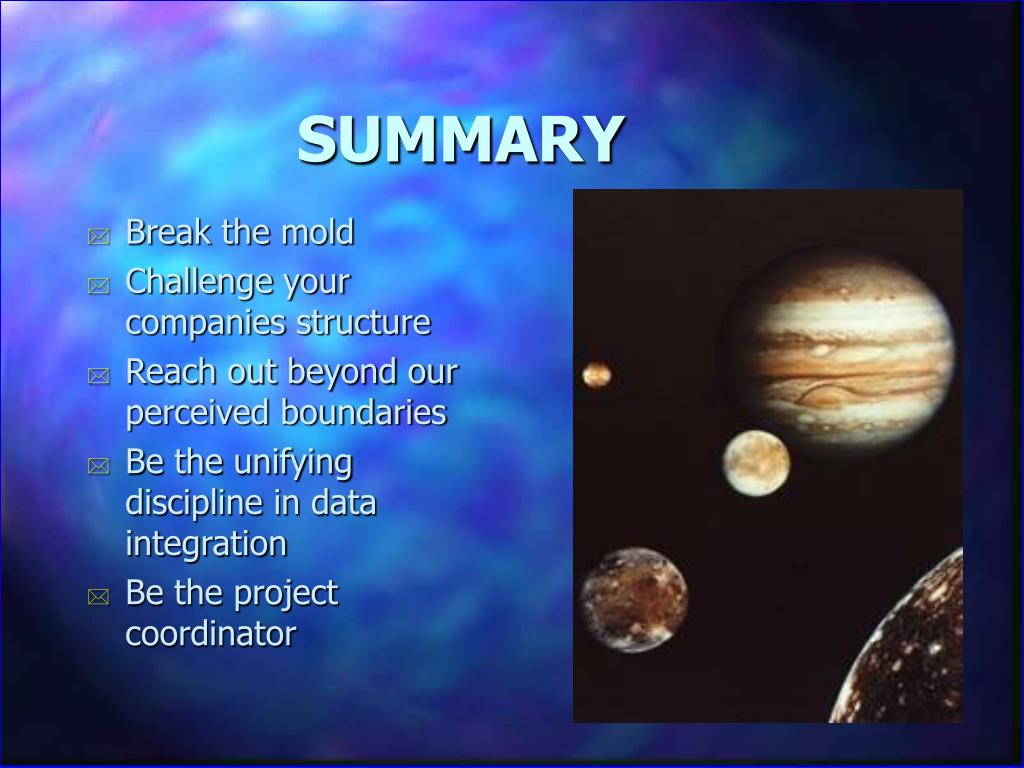 SUMMARY

- Break the mold
- Challenge your companies structure
- Reach out beyond our perceived boundaries
- Be the unifying discipline in data integration
- Be the project coordinator